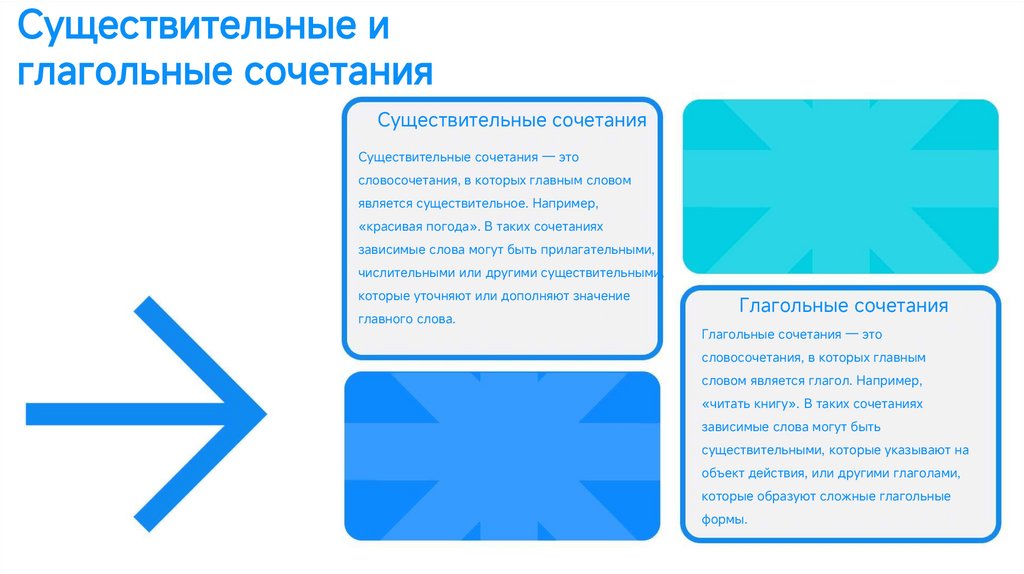 Существительные и глагольные сочетания

Существительные сочетания

Существительные сочетания — это словосочетания, в которых главным словом является существительное. Например, «красивая погода». В таких сочетаниях зависимые слова могут быть прилагательными, числительными или другими существительными, которые уточняют или дополняют значение главного слова.

Глагольные сочетания

Глагольные сочетания — это словосочетания, в которых главным словом является глагол. Например, «читать книгу». В таких сочетаниях зависимые слова могут быть существительными, которые указывают на объект действия, или другими глаголами, которые образуют сложные глагольные формы.